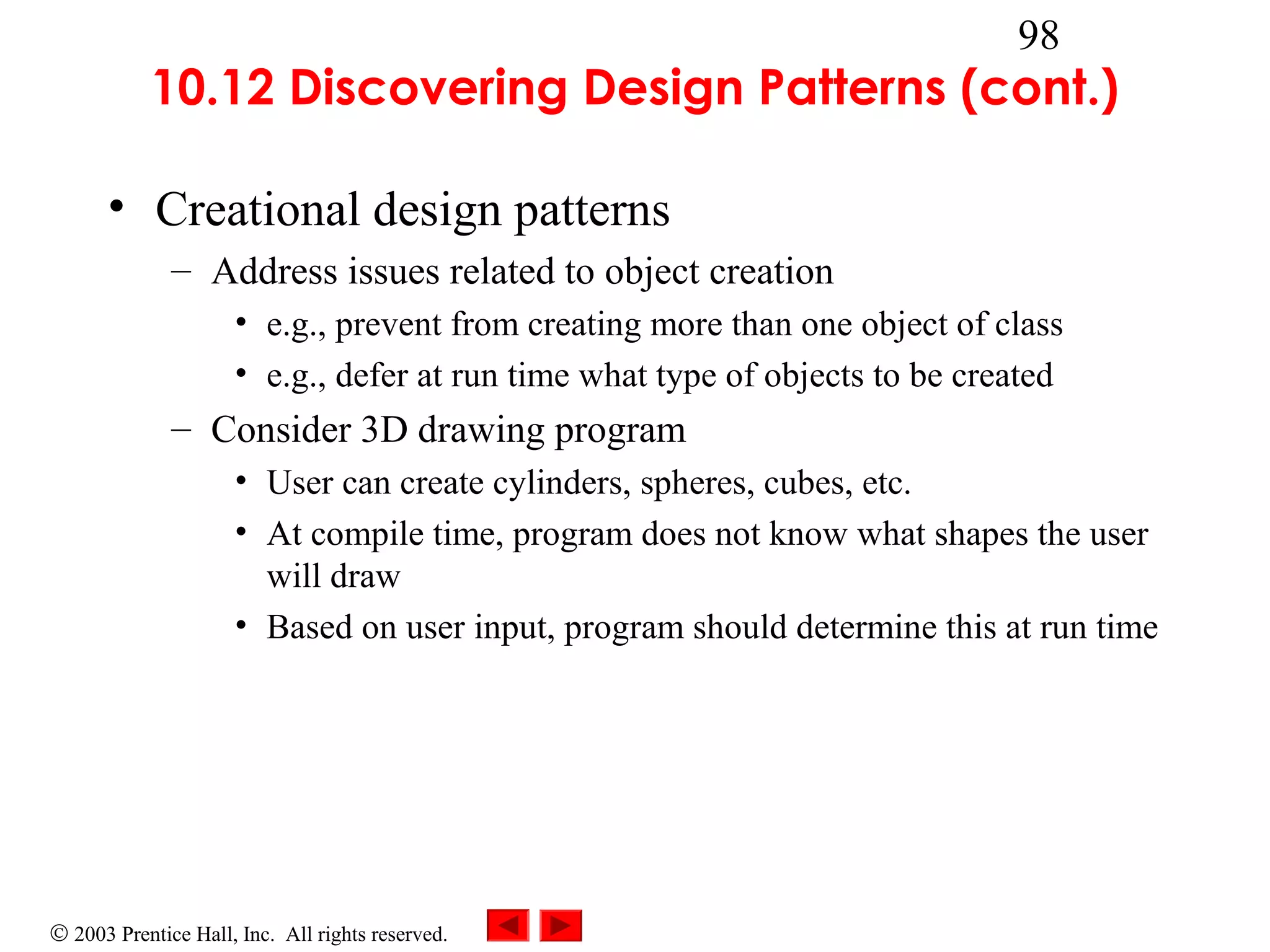 98

10.12 Discovering Design Patterns (cont.)

• Creational design patterns
– Address issues related to object creation
• e.g., prevent from creating more than one object of class
• e.g., defer at run time what type of objects to be created
– Consider 3D drawing program
• User can create cylinders, spheres, cubes, etc.
• At compile time, program does not know what shapes the user will draw
• Based on user input, program should determine this at run time

© 2003 Prentice Hall, Inc. All rights reserved.